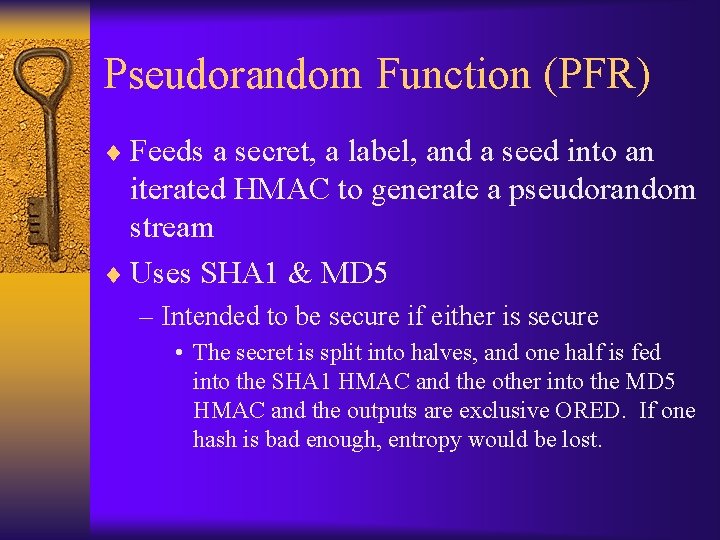 Pseudorandom Function (PFR)

♦ Feeds a secret, a label, and a seed into an iterated HMAC to generate a pseudorandom stream

♦ Uses SHA1 & MD5

– Intended to be secure if either is secure

• The secret is split into halves, and one half is fed into the SHA1 HMAC and the other into the MD5 HMAC and the outputs are exclusive ORED. If one hash is bad enough, entropy would be lost.